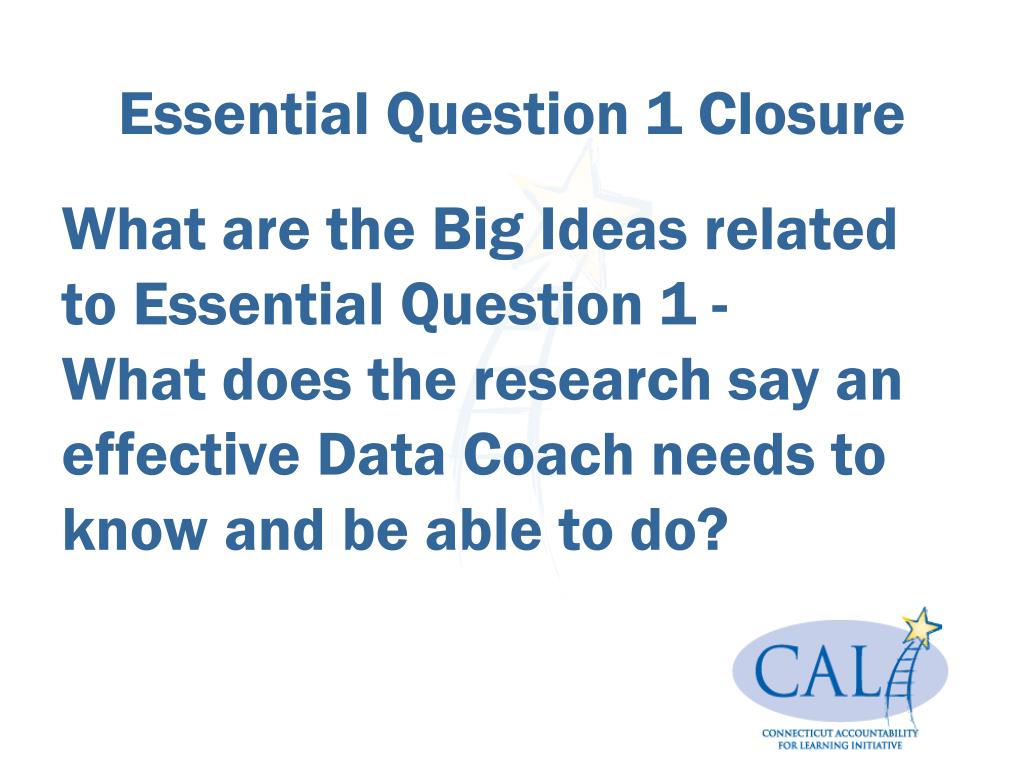 Essential Question 1 Closure

What are the Big Ideas related to Essential Question 1 - What does the research say an effective Data Coach needs to know and be able to do?

CALI
CONNECTICUT ACCOUNTABILITY FOR LEARNING INITIATIVE